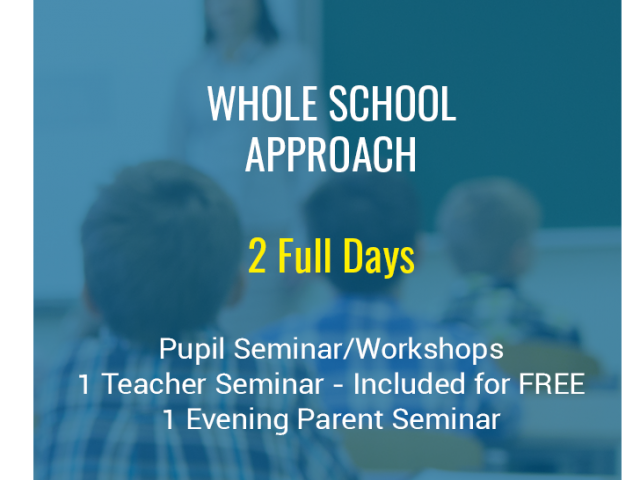 WHOLE SCHOOL APPROACH

2 Full Days

Pupil Seminar/Workshops
1 Teacher Seminar - Included for FREE
1 Evening Parent Seminar